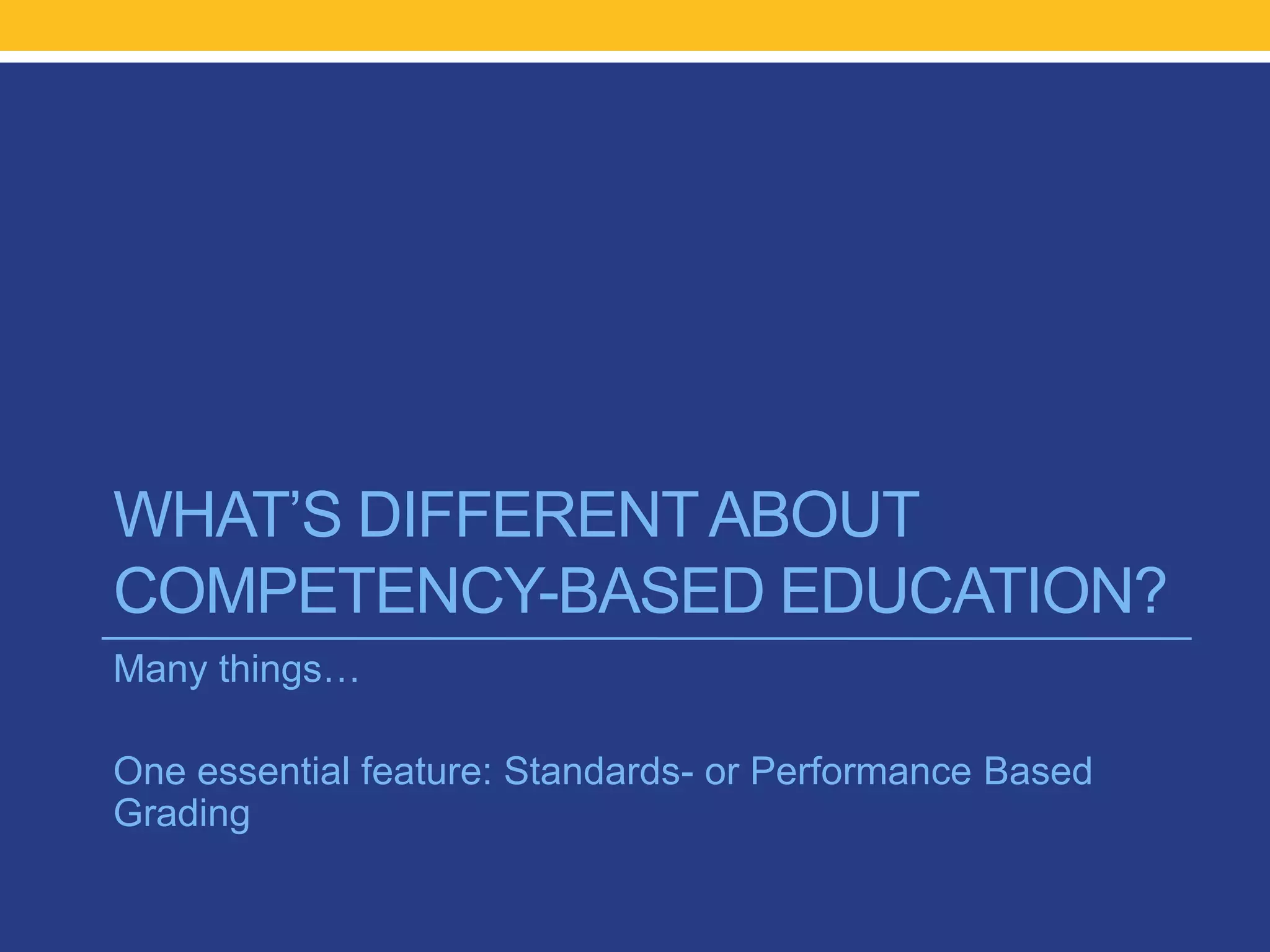 WHAT’S DIFFERENT ABOUT COMPETENCY-BASED EDUCATION?

Many things…

One essential feature: Standards- or Performance Based Grading